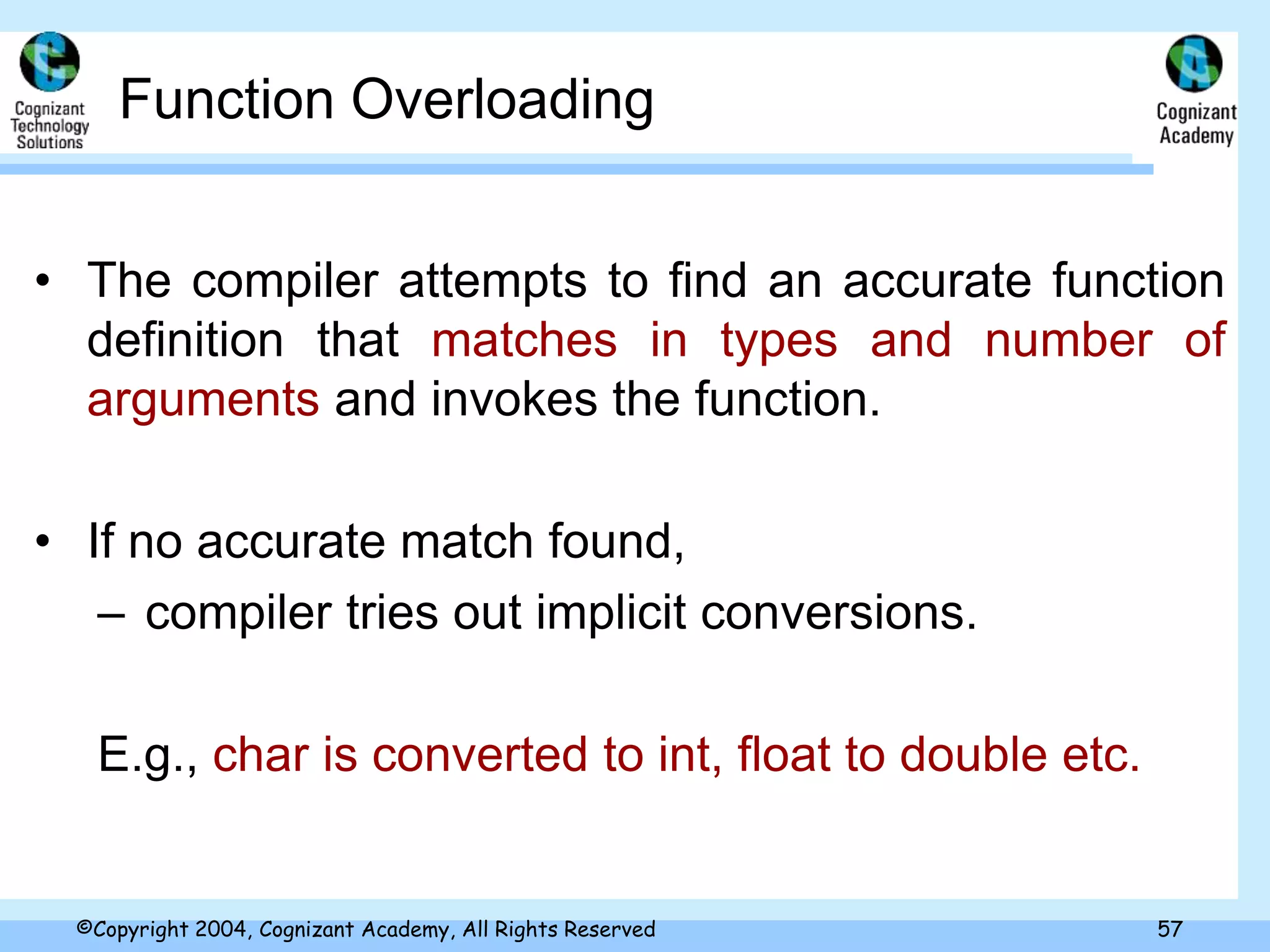 Cognizant Technology Solutions

Function Overloading

Cognizant Academy

• The compiler attempts to find an accurate function definition that matches in types and number of arguments and invokes the function.

• If no accurate match found,

– compiler tries out implicit conversions.

E.g., char is converted to int, float to double etc.

©Copyright 2004, Cognizant Academy, All Rights Reserved

57